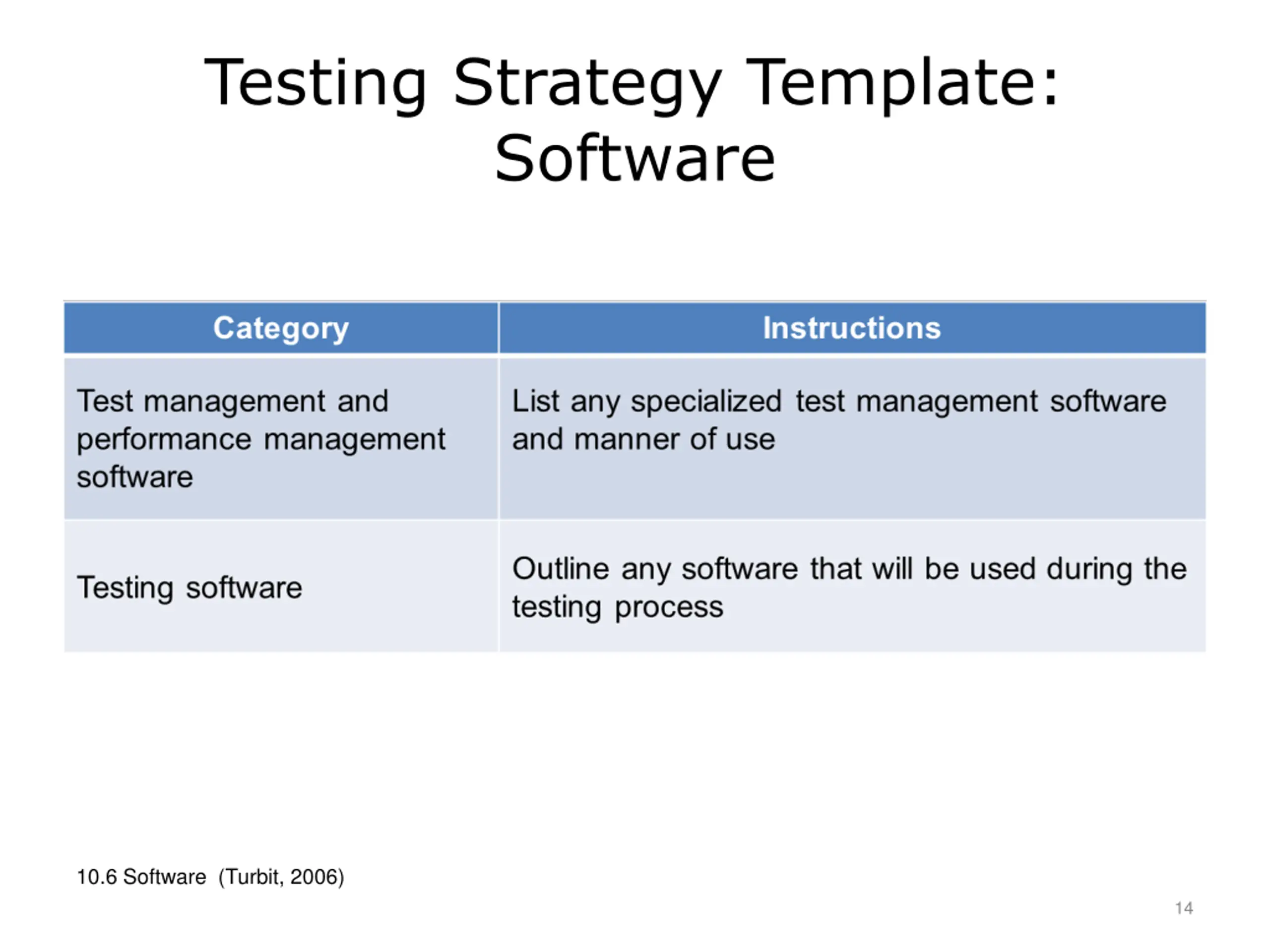 Testing Strategy Template: Software

| Category | Instructions |
|---|---|
| Test management and performance management software | List any specialized test management software and manner of use |
| Testing software | Outline any software that will be used during the testing process |

10.6 Software (Turbit, 2006)

14